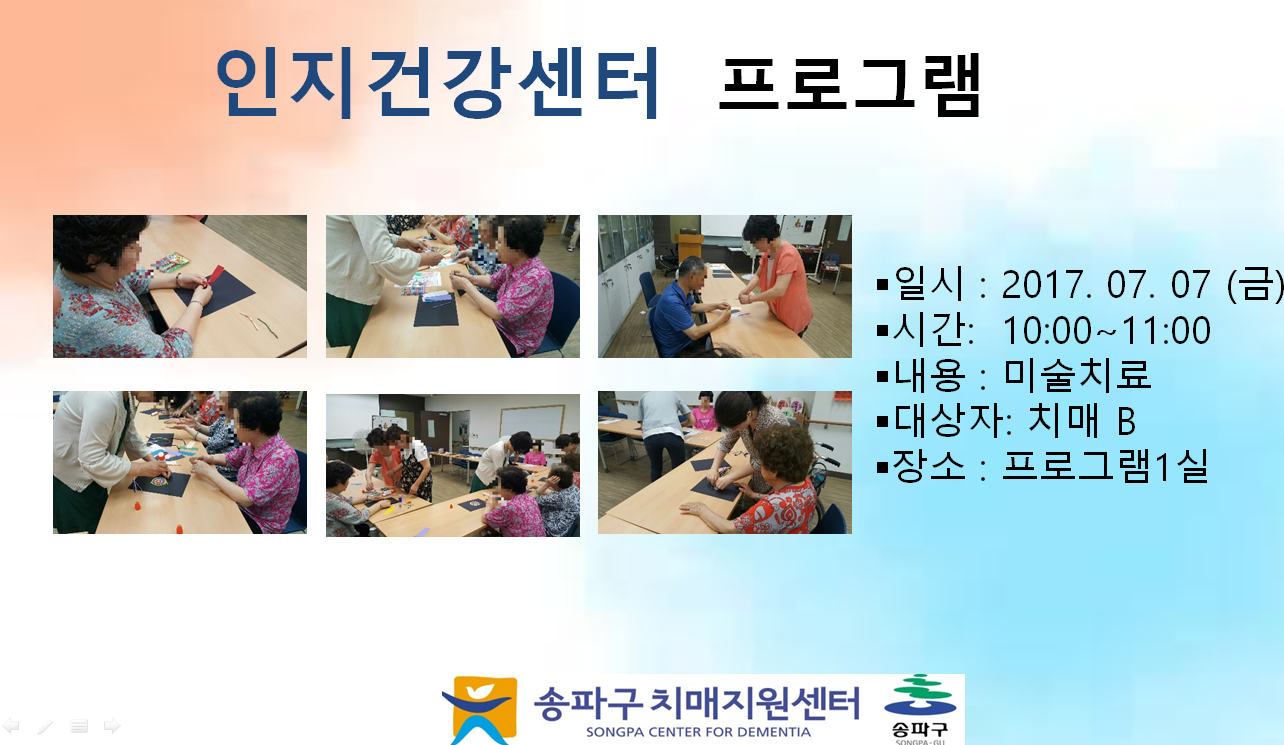 인지건강센터 프로그램

▪일시 : 2017. 07. 07 (금)
▪시간: 10:00~11:00
▪내용 : 미술치료
▪대상자: 치매 B
▪장소 : 프로그램1실

송파구 치매지원센터
SONGPA CENTER FOR DEMENTIA

송파구
SONGPA-GU